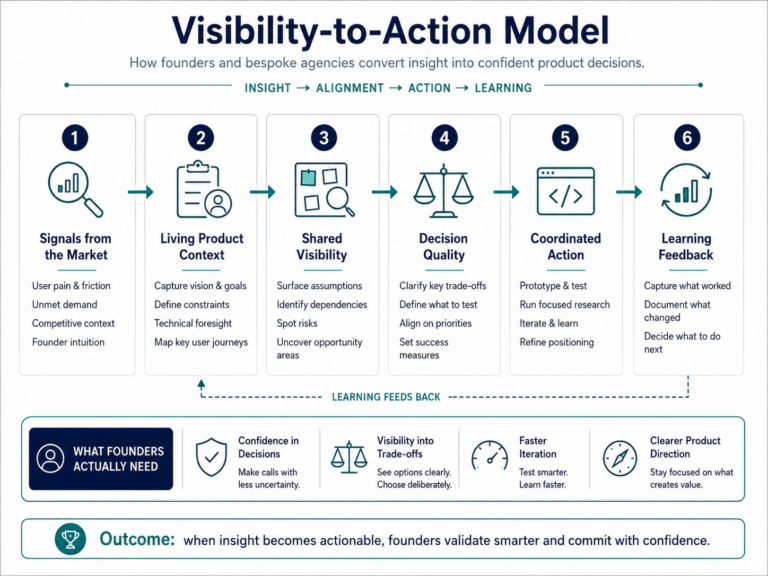 Visibility-to-Action Model

How founders and bespoke agencies convert insight into confident product decisions.

INSIGHT → ALIGNMENT → ACTION → LEARNING

1
Signals from the Market
User pain & friction
Unmet demand
Competitive context
Founder intuition

2
Living Product Context
Capture vision & goals
Define constraints
Technical foresight
Map key user journeys

3
Shared Visibility
Surface assumptions
Identify dependencies
Spot risks
Uncover opportunity areas

4
Decision Quality
Clarify key trade-offs
Define what to test
Align on priorities
Set success measures

5
Coordinated Action
Prototype & test
Run focused research
Iterate & learn
Refine positioning

6
Learning Feedback
Capture what worked
Document what changed
Decide what to do next

LEARNING FEEDS BACK

WHAT FOUNDERS ACTUALLY NEED

Confidence in Decisions
Make calls with less uncertainty.

Visibility into Trade-offs
See options clearly. Choose deliberately.

Faster Iteration
Test smarter. Learn faster.

Clearer Product Direction
Stay focused on what creates value.

Outcome: when insight becomes actionable, founders validate smarter and commit with confidence.